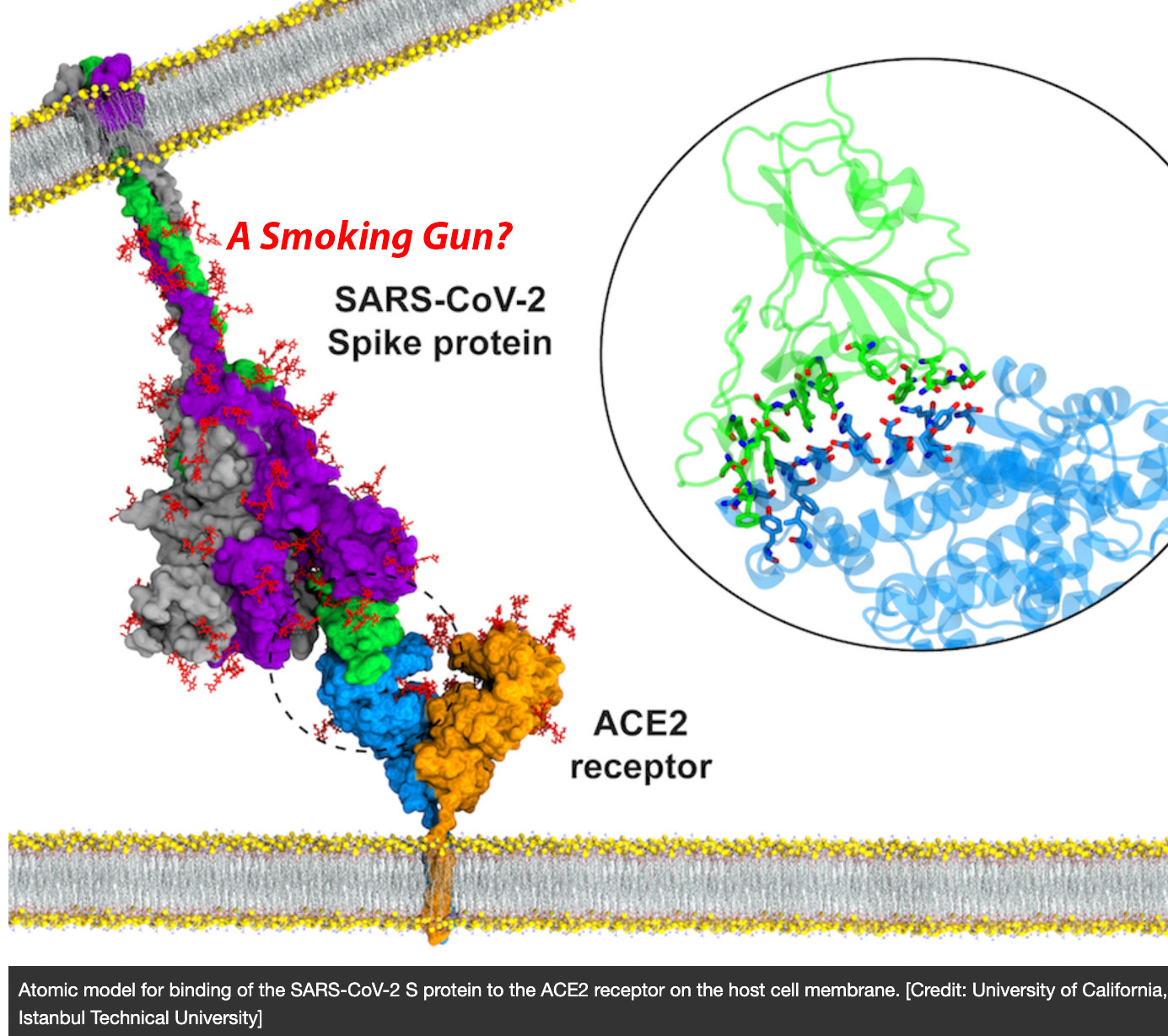 A Smoking Gun?

SARS-CoV-2
Spike protein

ACE2
receptor

Atomic model for binding of the SARS-CoV-2 S protein to the ACE2 receptor on the host cell membrane. [Credit: University of California, Istanbul Technical University]